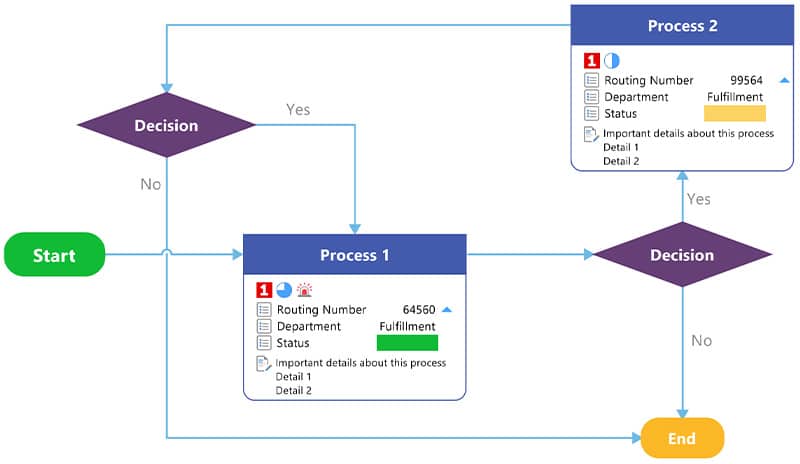 Process 2

1

Routing Number 99564

Department Fulfillment

Status

Important details about this process

Detail 1

Detail 2

Decision

Yes

No

Yes

Start

Process 1

1

Routing Number 64560

Department Fulfillment

Status

Important details about this process

Detail 1

Detail 2

Decision

No

End